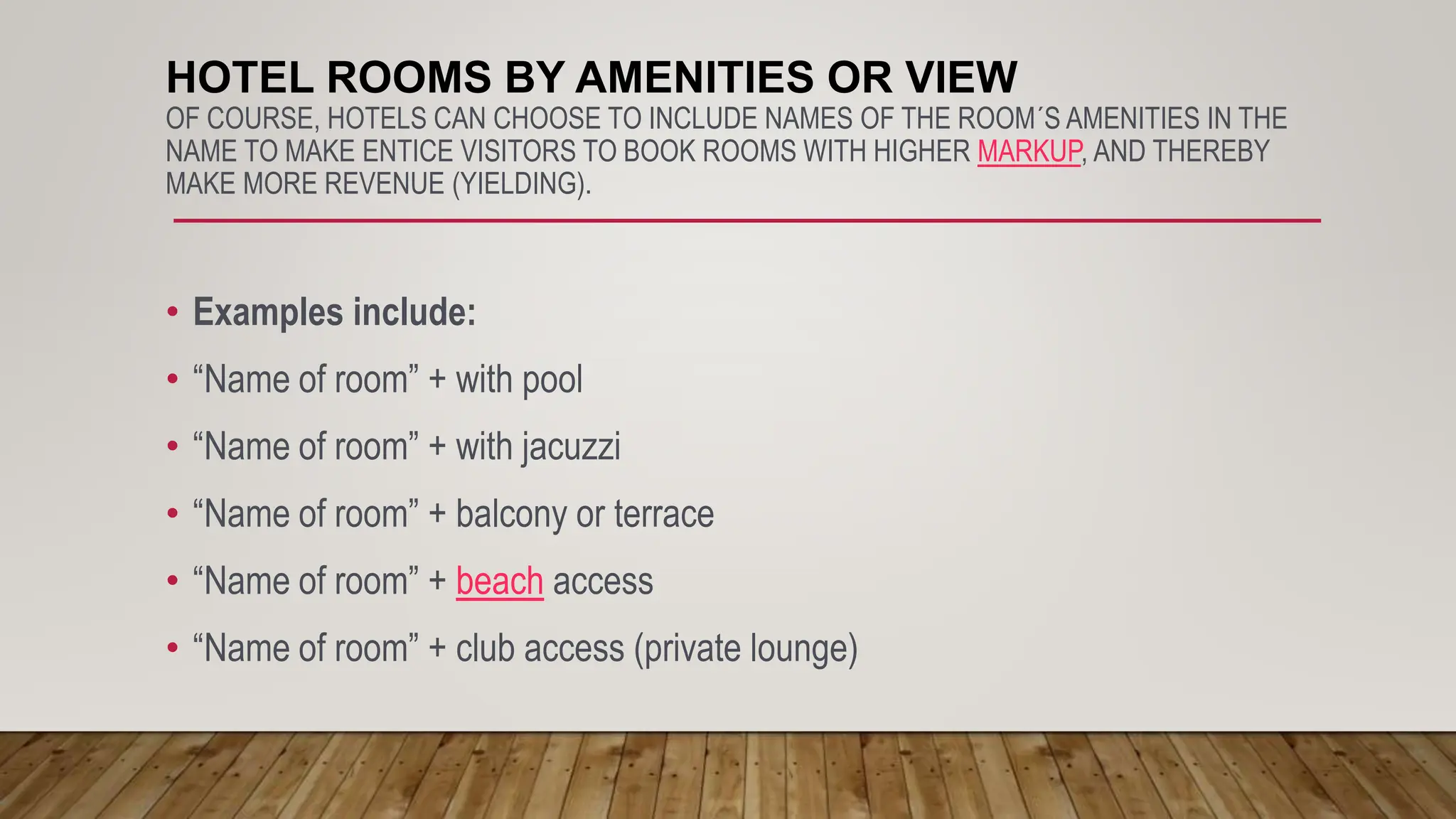 HOTEL ROOMS BY AMENITIES OR VIEW
OF COURSE, HOTELS CAN CHOOSE TO INCLUDE NAMES OF THE ROOM´S AMENITIES IN THE NAME TO MAKE ENTICE VISITORS TO BOOK ROOMS WITH HIGHER MARKUP, AND THEREBY MAKE MORE REVENUE (YIELDING).

• Examples include:
• “Name of room” + with pool
• “Name of room” + with jacuzzi
• “Name of room” + balcony or terrace
• “Name of room” + beach access
• “Name of room” + club access (private lounge)